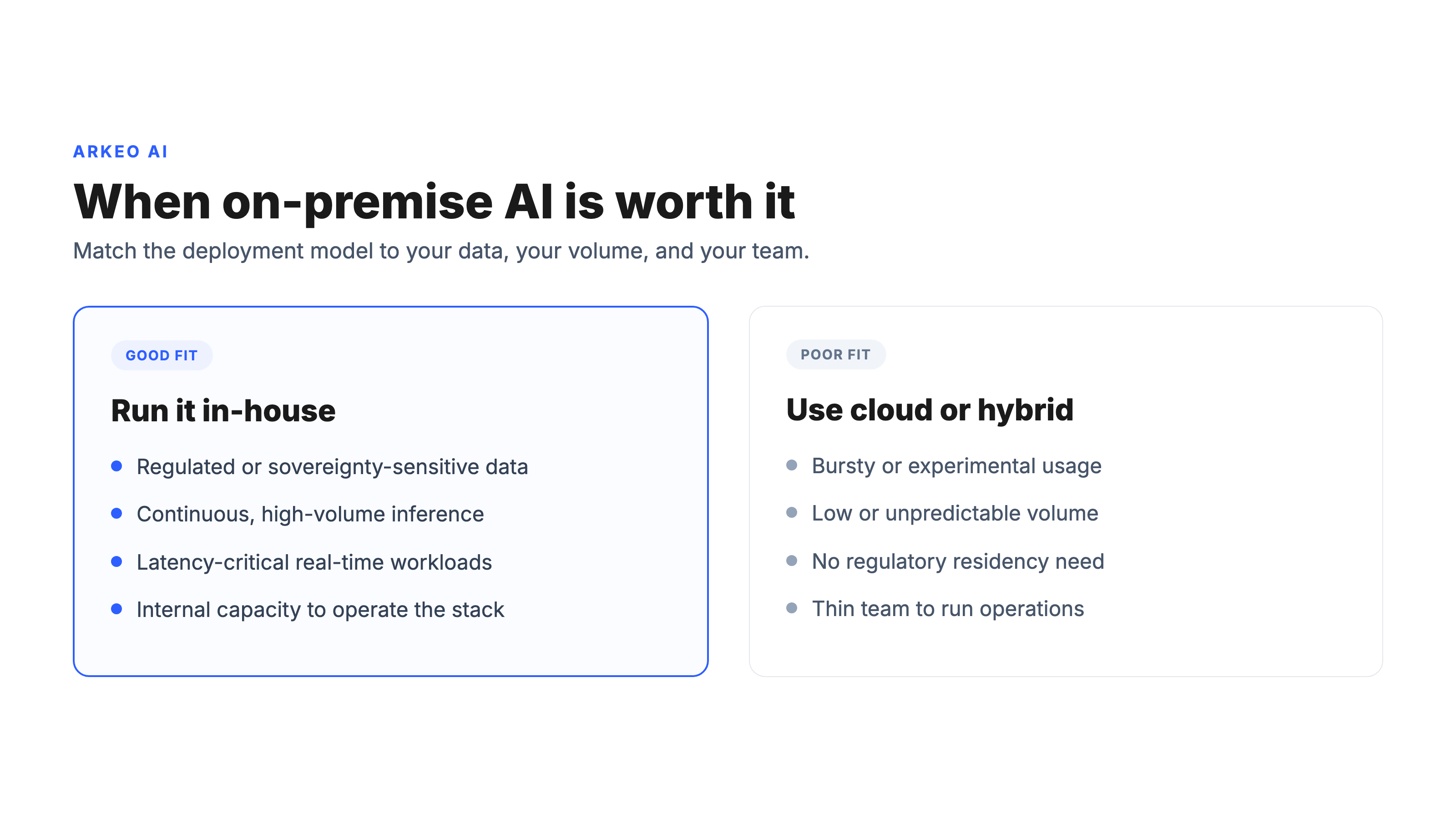 ARKEO AI

When on-premise AI is worth it

Match the deployment model to your data, your volume, and your team.

GOOD FIT

Run it in-house

- Regulated or sovereignty-sensitive data
- Continuous, high-volume inference
- Latency-critical real-time workloads
- Internal capacity to operate the stack

POOR FIT

Use cloud or hybrid

- Bursty or experimental usage
- Low or unpredictable volume
- No regulatory residency need
- Thin team to run operations